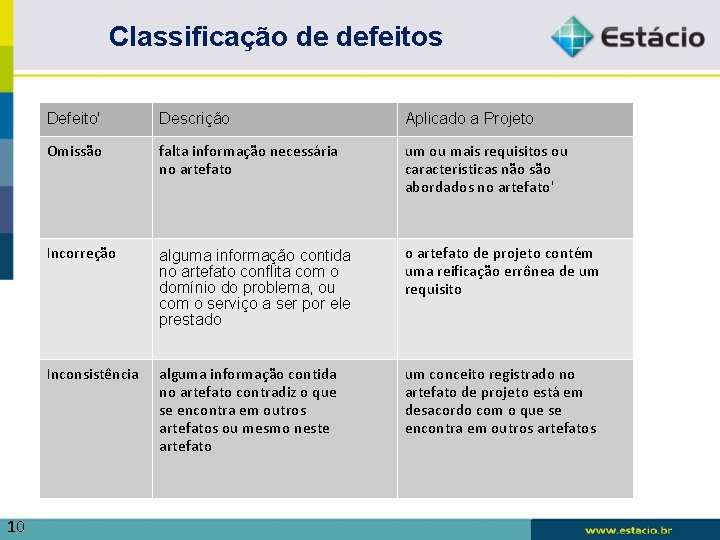 Classificação de defeitos

Estácio

| Defeito' | Descrição | Aplicado a Projeto |
|---|---|---|
| Omissão | falta informação necessária no artefato | um ou mais requisitos ou características não são abordados no artefato' |
| Incorreção | alguma informação contida no artefato conflita com o domínio do problema, ou com o serviço a ser por ele prestado | o artefato de projeto contém uma reificação errônea de um requisito |
| Inconsistência | alguma informação contida no artefato contradiz o que se encontra em outros artefatos ou mesmo neste artefato | um conceito registrado no artefato de projeto está em desacordo com o que se encontra em outros artefatos |

10

www.estacio.br